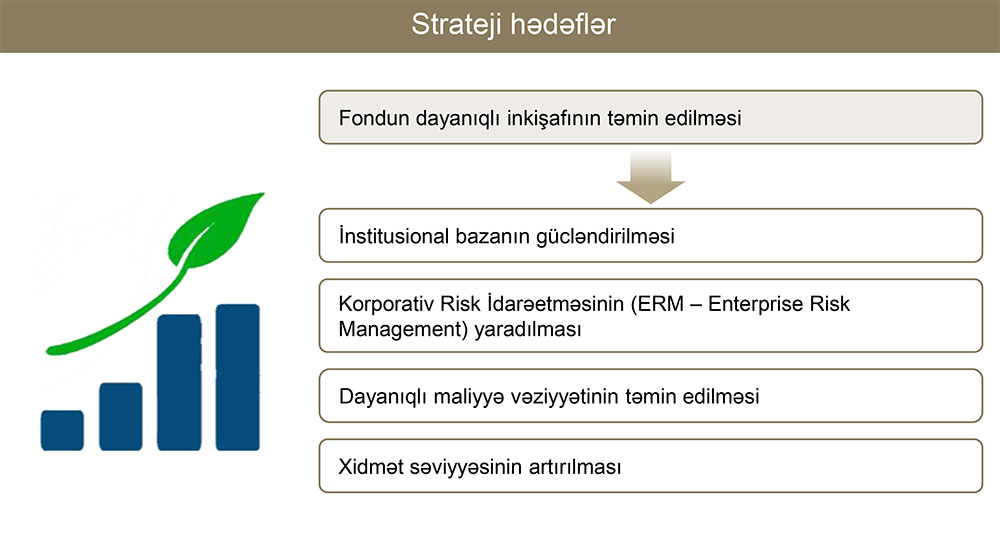 Strateji hədəflər

Fondun dayanıqlı inkişafının təmin edilməsi

İnstitusional bazanın gücləndirilməsi

Korporativ Risk İdarəetməsinin (ERM – Enterprise Risk Management) yaradılması

Dayanıqlı maliyyə vəziyyətinin təmin edilməsi

Xidmət səviyyəsinin artırılması